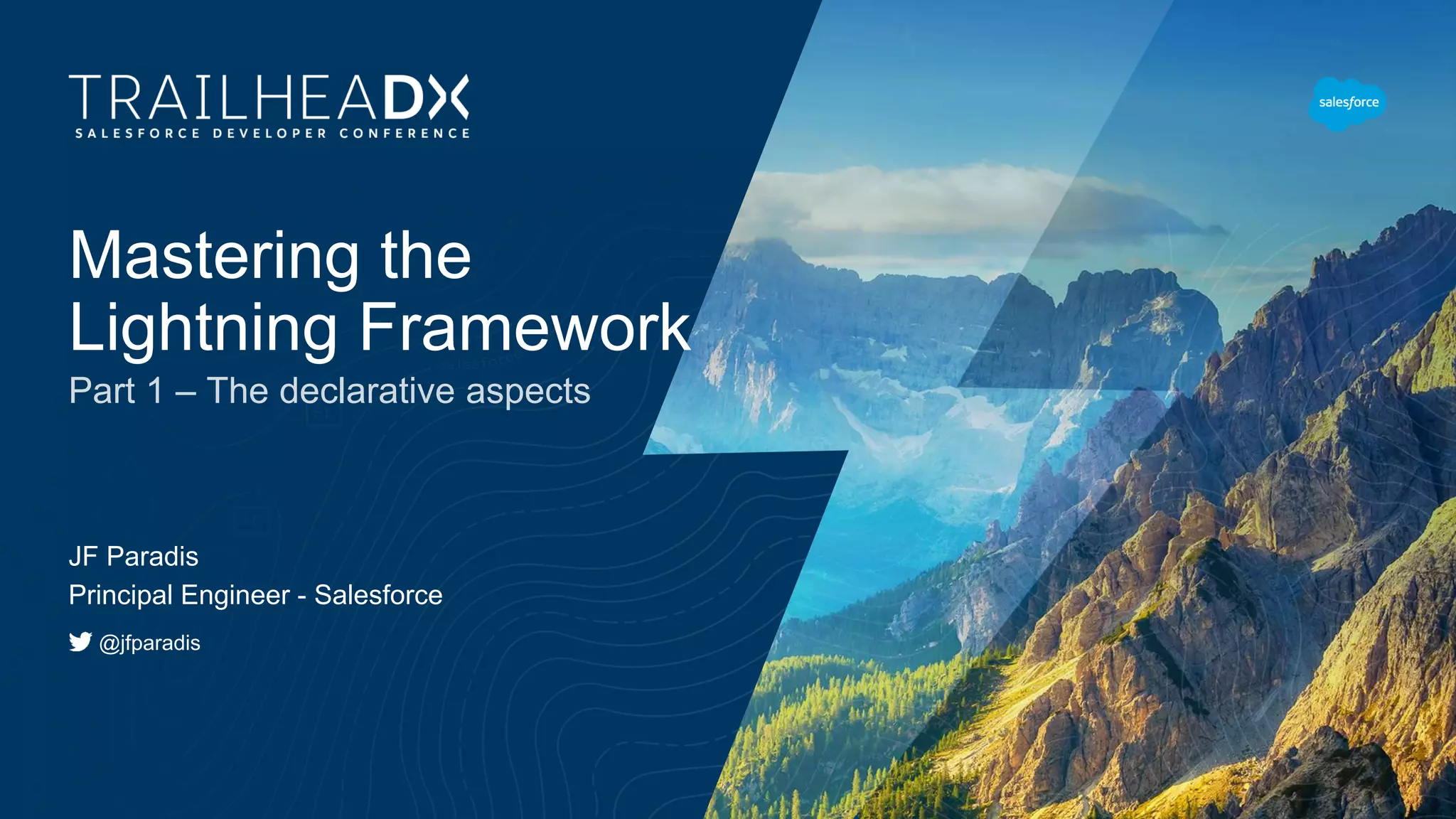 TRAILHEADX
SALESFORCE DEVELOPER CONFERENCE

salesforce

Mastering the Lightning Framework
Part 1 – The declarative aspects

JF Paradis
Principal Engineer - Salesforce
@jfparadis